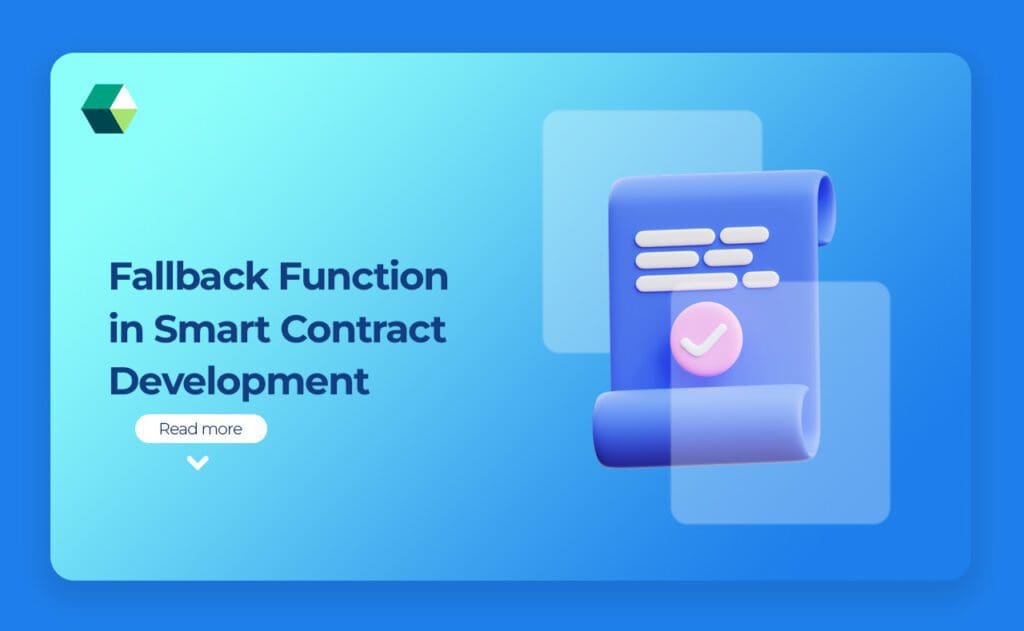 Fallback Function in Smart Contract Development

Read more